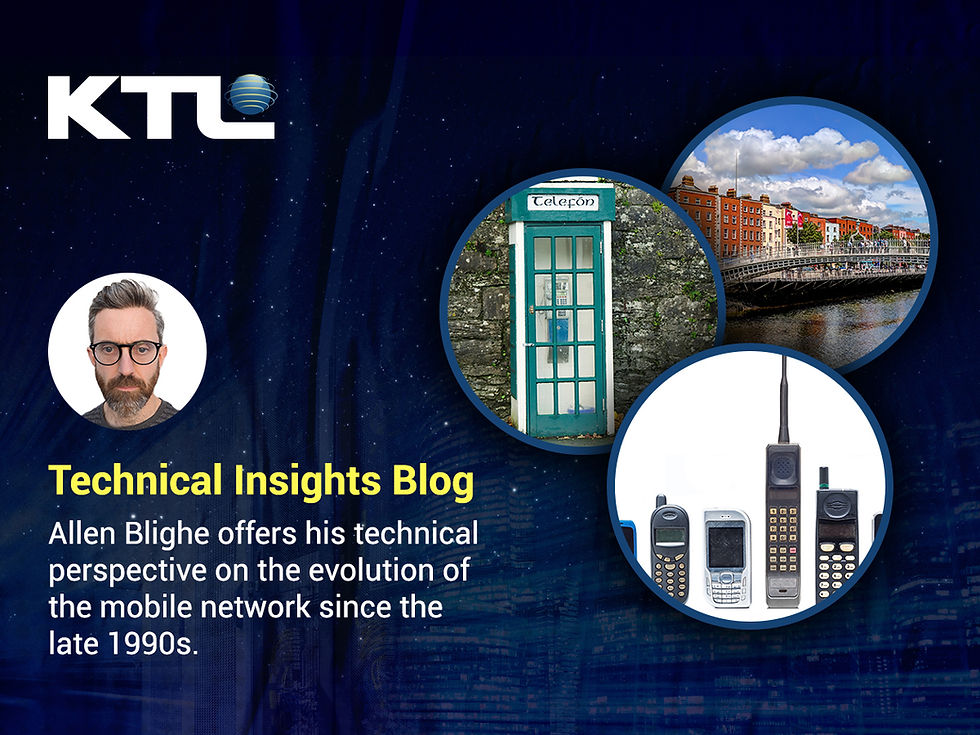 KTL

Telefón

Technical Insights Blog

Allen Blighe offers his technical perspective on the evolution of the mobile network since the late 1990s.